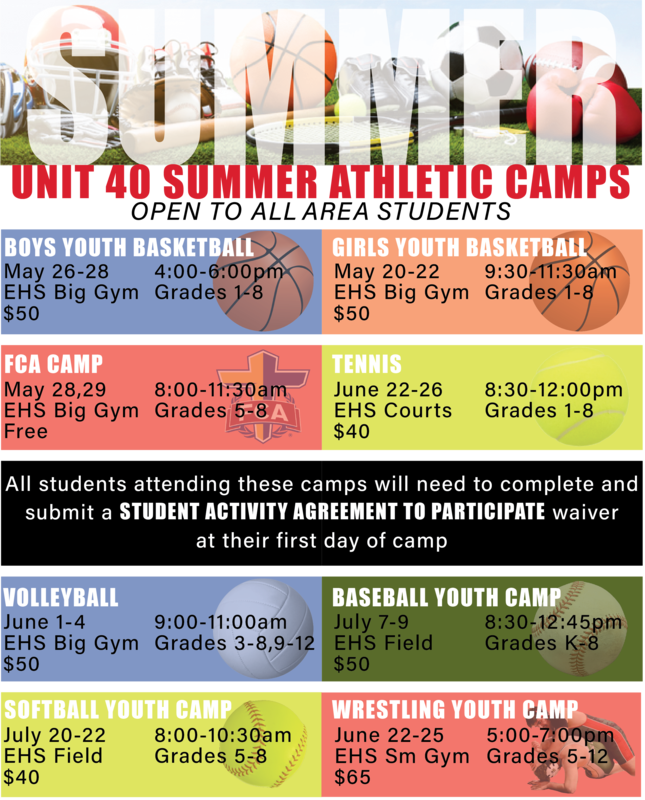 SUMMER

UNIT 40 SUMMER ATHLETIC CAMPS
OPEN TO ALL AREA STUDENTS

BOYS YOUTH BASKETBALL
May 26-28 4:00-6:00pm
EHS Big Gym Grades 1-8
$50

GIRLS YOUTH BASKETBALL
May 20-22 9:30-11:30am
EHS Big Gym Grades 1-8
$50

FCA CAMP
May 28,29 8:00-11:30am
EHS Big Gym Grades 5-8
Free

FCA

TENNIS
June 22-26 8:30-12:00pm
EHS Courts Grades 1-8
$40

All students attending these camps will need to complete and submit a STUDENT ACTIVITY AGREEMENT TO PARTICIPATE waiver at their first day of camp

VOLLEYBALL
June 1-4 9:00-11:00am
EHS Big Gym Grades 3-8,9-12
$50

BASEBALL YOUTH CAMP
July 7-9 8:30-12:45pm
EHS Field Grades K-8
$50

SOFTBALL YOUTH CAMP
July 20-22 8:00-10:30am
EHS Field Grades 5-8
$40

WRESTLING YOUTH CAMP
June 22-25 5:00-7:00pm
EHS Sm Gym Grades 5-12
$65